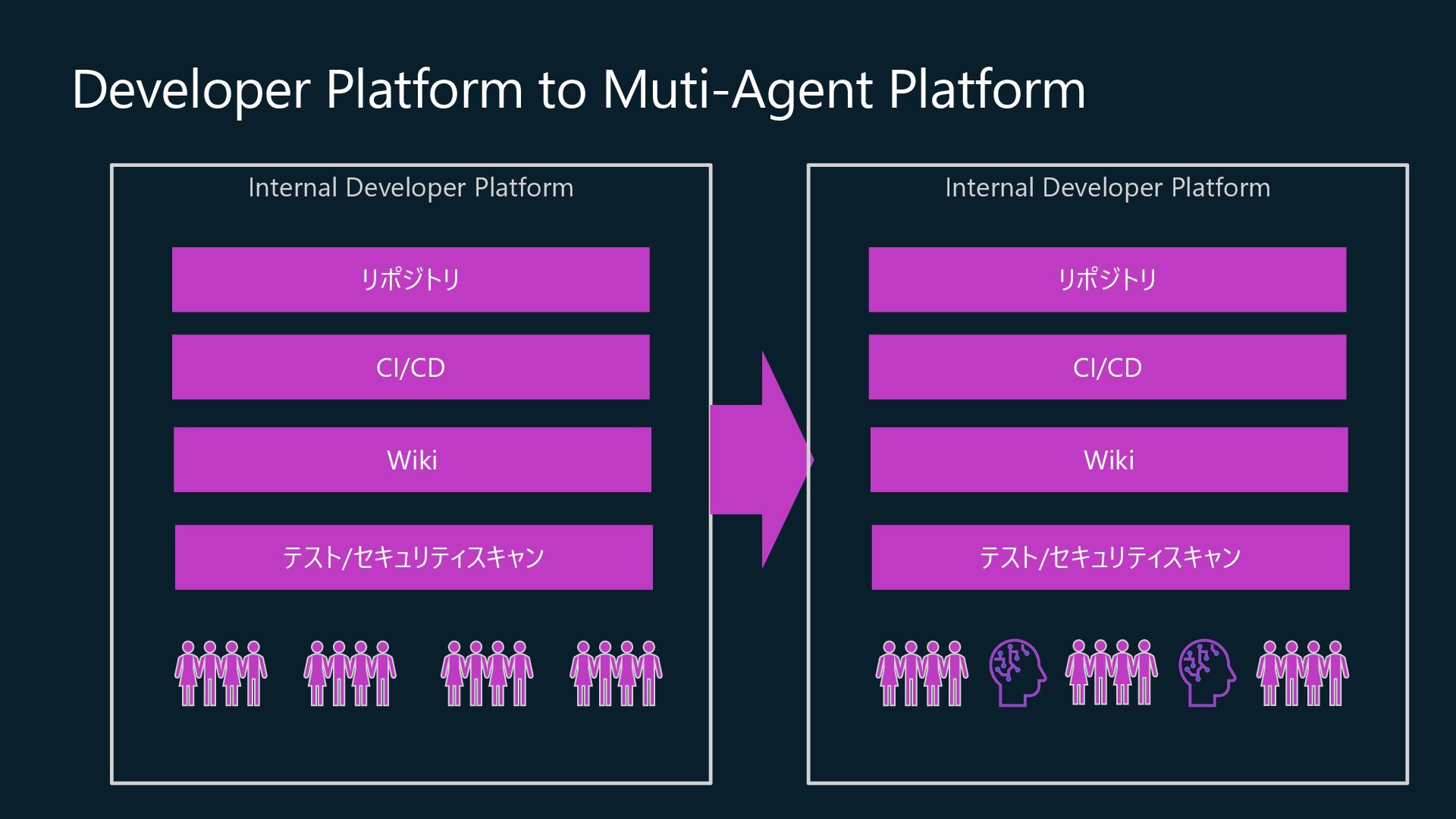 Developer Platform to Muti-Agent Platform

Internal Developer Platform

リポジトリ

CI/CD

Wiki

テスト/セキュリティスキャン

Internal Developer Platform

リポジトリ

CI/CD

Wiki

テスト/セキュリティスキャン